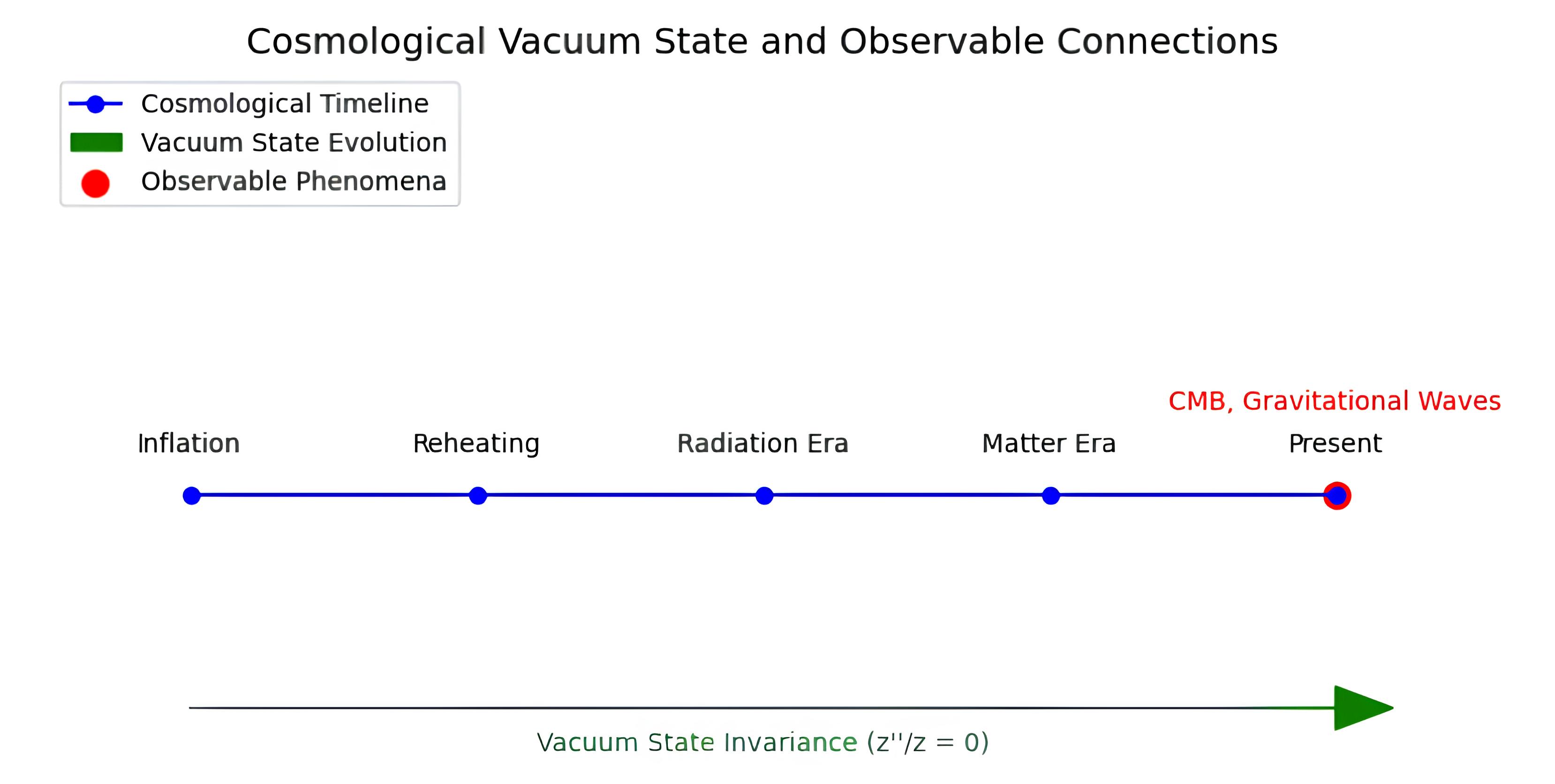 Cosmological Vacuum State and Observable Connections

Cosmological Timeline
Vacuum State Evolution
Observable Phenomena

CMB, Gravitational Waves

Inflation

Reheating

Radiation Era

Matter Era

Present

Vacuum State Invariance ($z''/z = 0$)